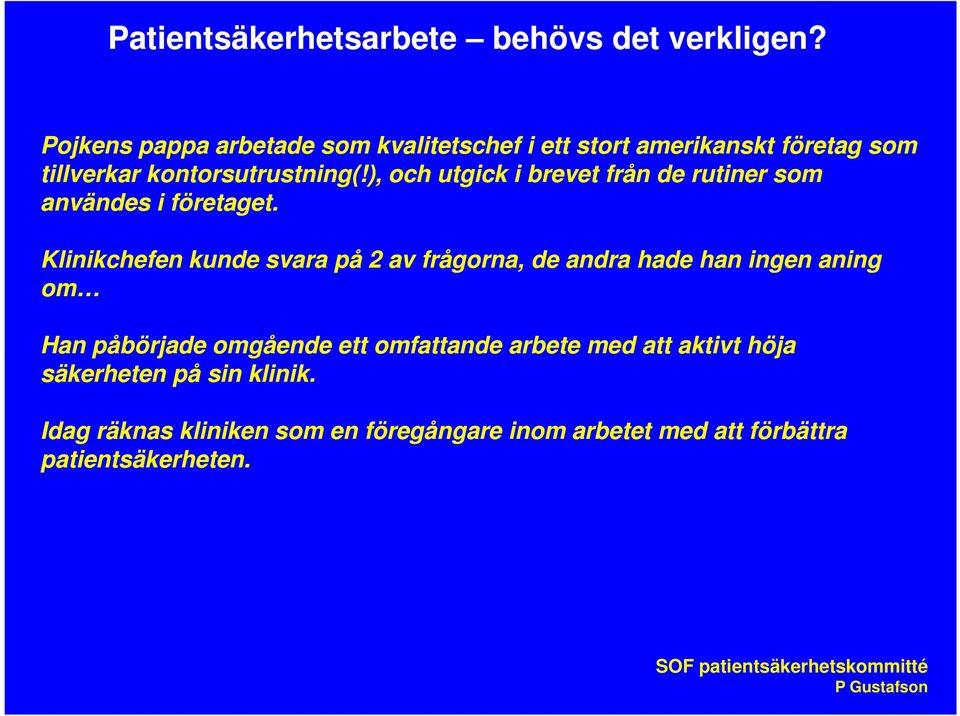 Patientsäkerhetsarbete – behövs det verkligen?

Pojkens pappa arbetade som kvalitetschef i ett stort amerikanskt företag som tillverkar kontorsutrustning(!), och utgick i brevet från de rutiner som användes i företaget.

Klinikchefen kunde svara på 2 av frågorna, de andra hade han ingen aning om…

Han påbörjade omgående ett omfattande arbete med att aktivt höja säkerheten på sin klinik.

Idag räknas kliniken som en föregångare inom arbetet med att förbättra patientsäkerheten.

SOF patientsäkerhetskommitté
P Gustafson